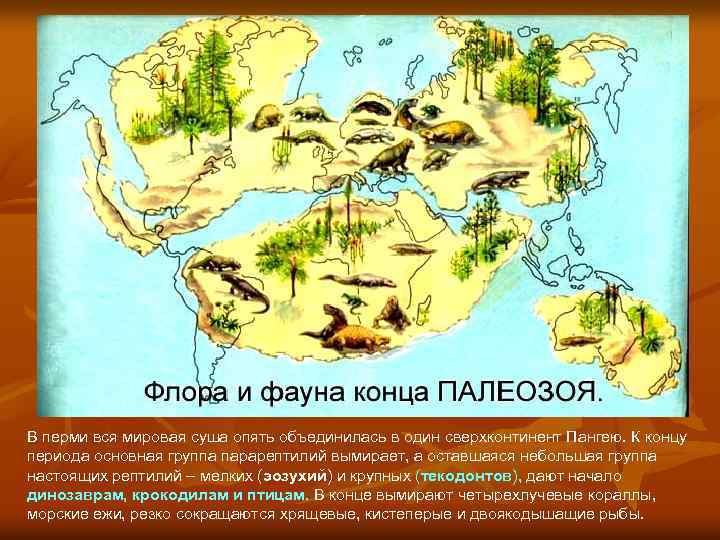 Флора и фауна конца ПАЛЕОЗОЯ.

В перми вся мировая суша опять объединилась в один сверхконтинент Пангею. К концу периода основная группа парарептилий вымирает, а оставшаяся небольшая группа настоящих рептилий – мелких (эозухий) и крупных (текодонтов), дают начало динозаврам, крокодилам и птицам. В конце вымирают четырехлучевые кораллы, морские ежи, резко сокращаются хрящевые, кистеперые и двоякодышащие рыбы.